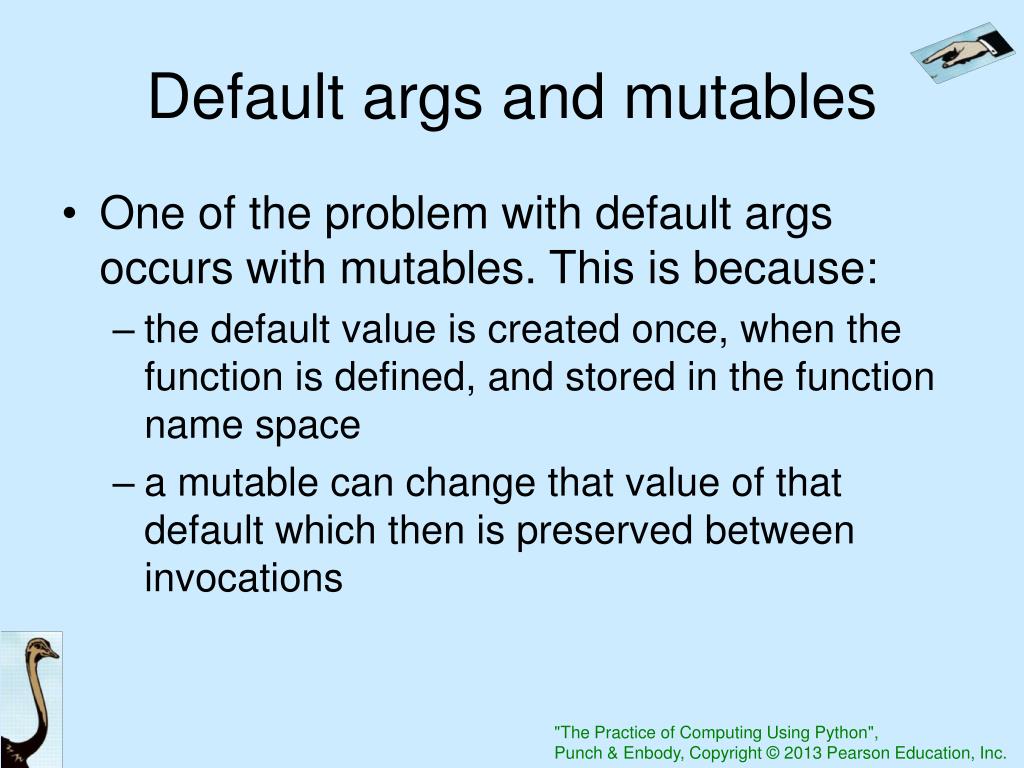 Default args and mutables

• One of the problem with default args occurs with mutables. This is because:
– the default value is created once, when the function is defined, and stored in the function name space
– a mutable can change that value of that default which then is preserved between invocations

"The Practice of Computing Using Python",
Punch & Enbody, Copyright © 2013 Pearson Education, Inc.